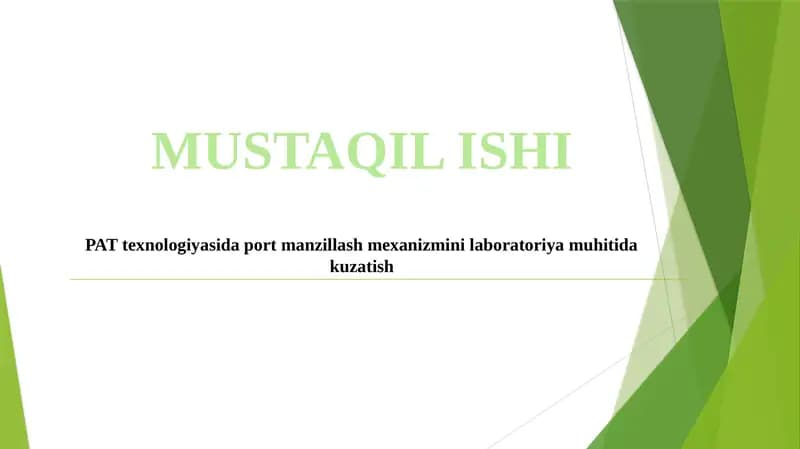 MUSTAQIL ISHI

PAT texnologiyasida port manzillash mexanizmini laboratoriya muhitida kuzatish